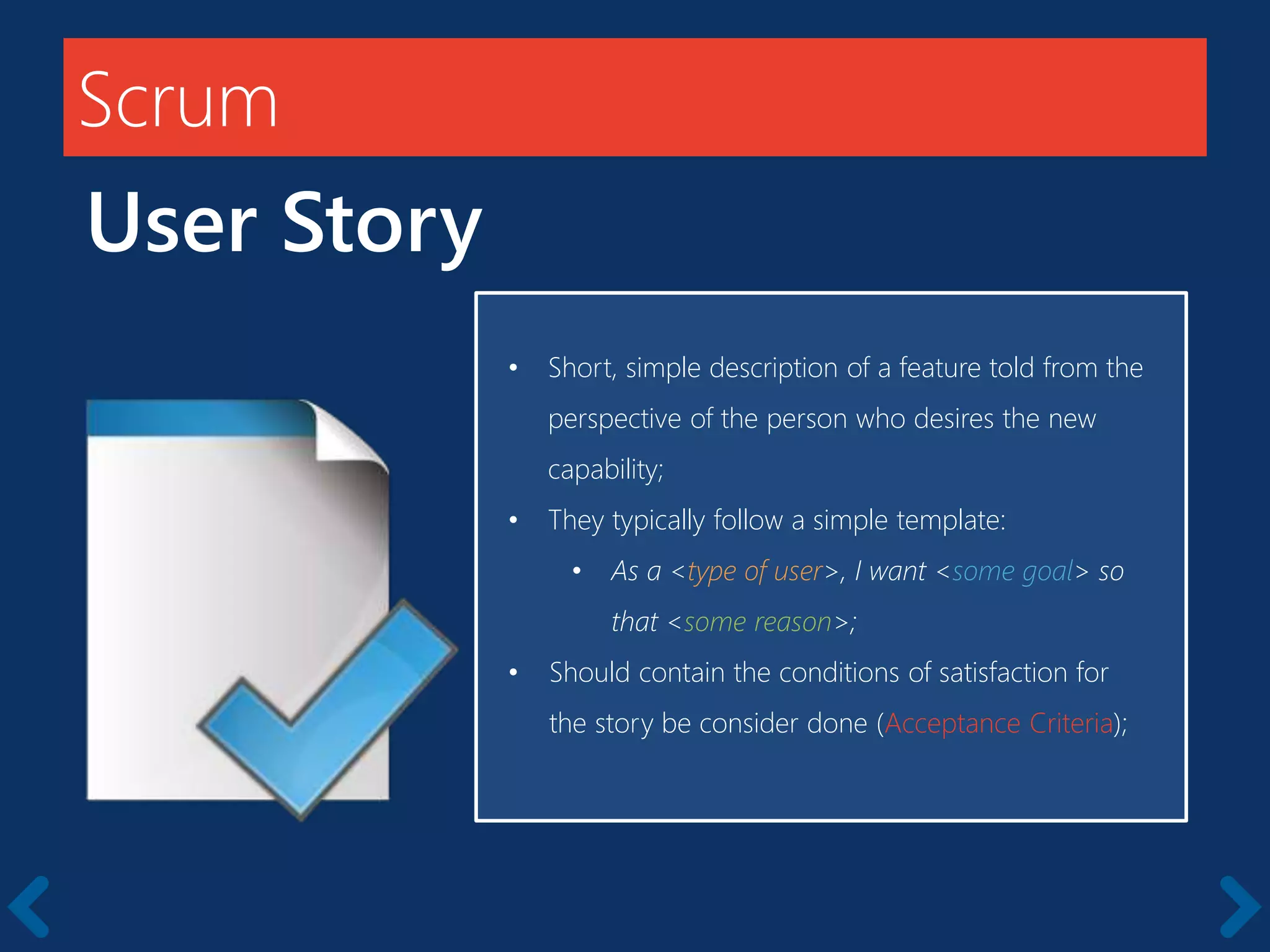 Scrum

User Story

• Short, simple description of a feature told from the perspective of the person who desires the new capability;
• They typically follow a simple template:
  • As a <type of user>, I want <some goal> so that <some reason>;
• Should contain the conditions of satisfaction for the story be consider done (Acceptance Criteria);